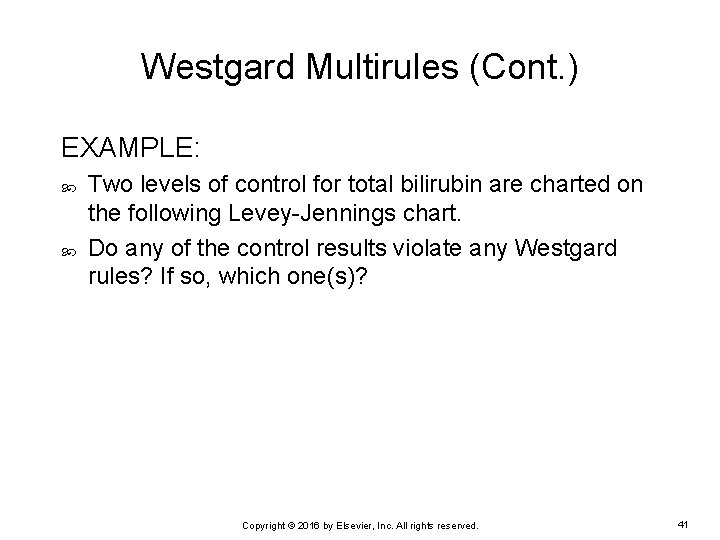 Westgard Multirules (Cont.)

EXAMPLE:

Two levels of control for total bilirubin are charted on the following Levey-Jennings chart.

Do any of the control results violate any Westgard rules? If so, which one(s)?

Copyright © 2016 by Elsevier, Inc. All rights reserved.

41